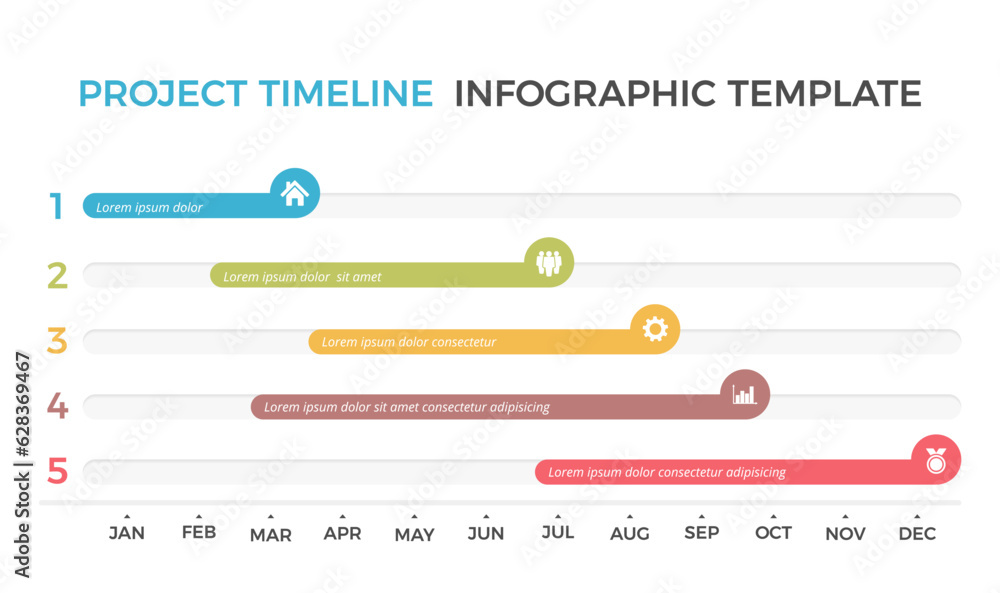 PROJECT TIMELINE INFOGRAPHIC TEMPLATE

1 Lorem ipsum dolor

2 Lorem ipsum dolor sit amet

3 Lorem ipsum dolor consectetur

4 Lorem ipsum dolor sit amet consectetur adipisicing

5 Lorem ipsum dolor consectetur adipisicing

JAN FEB MAR APR MAY JUN JUL AUG SEP OCT NOV DEC

Adobe Stock | #628369467